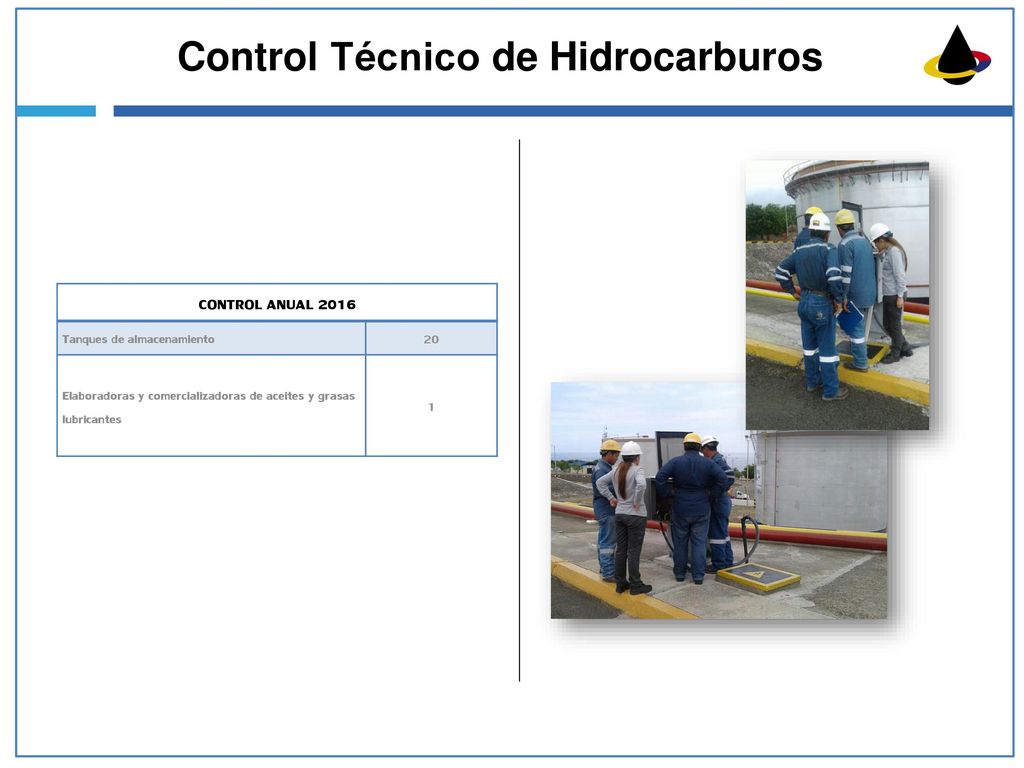 Control Técnico de Hidrocarburos

| CONTROL ANUAL 2016 | |
|---|---|
| Tanques de almacenamiento | 20 |
| Elaboradoras y comercializadoras de aceites y grasas lubricantes | 1 |